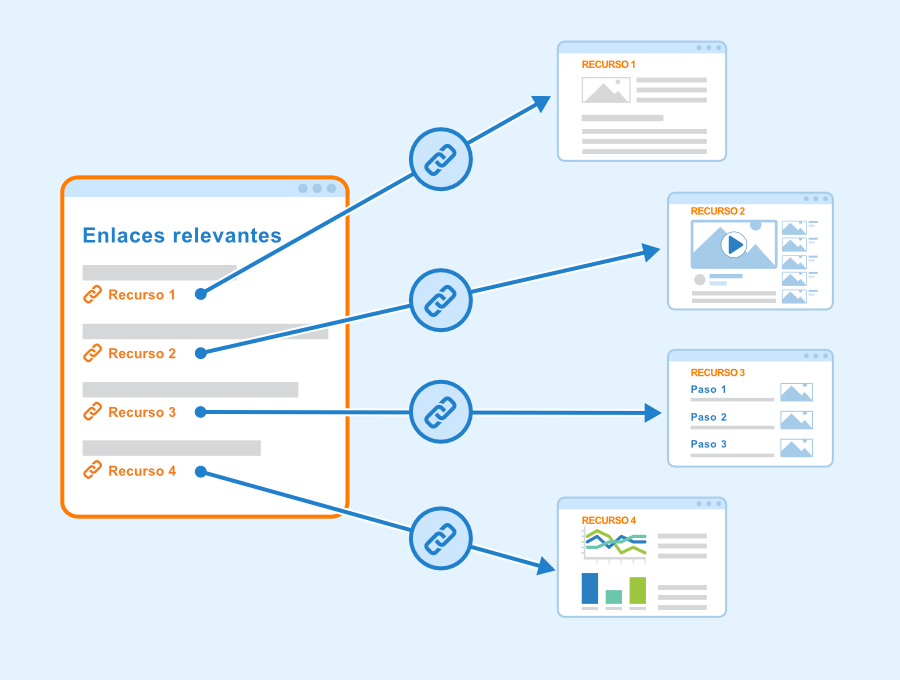 Enlaces relevantes

Recurso 1

Recurso 2

Recurso 3

Recurso 4

RECURSO 1

RECURSO 2

RECURSO 3

Paso 1

Paso 2

Paso 3

RECURSO 4